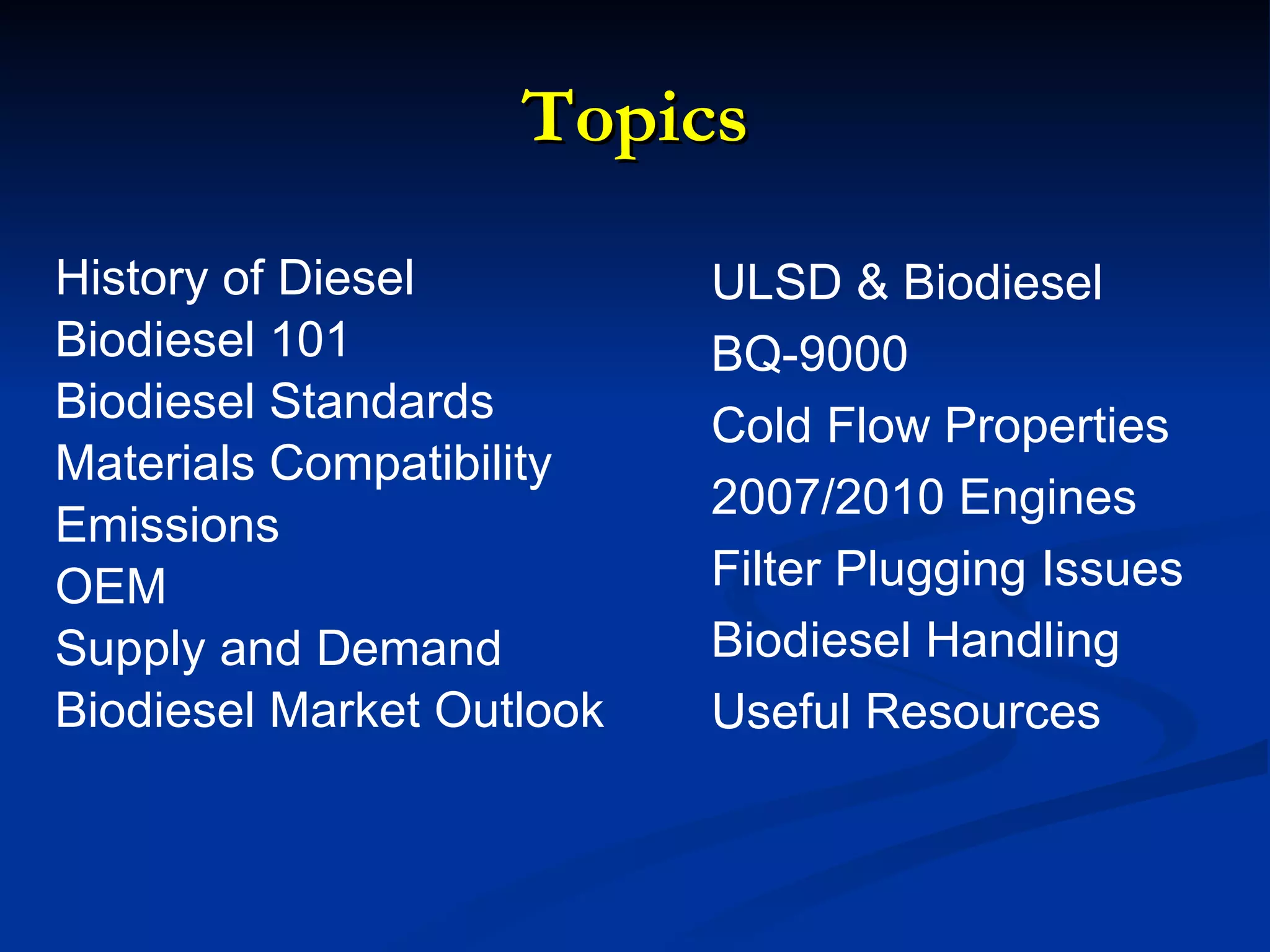 Topics

History of Diesel
Biodiesel 101
Biodiesel Standards
Materials Compatibility
Emissions
OEM
Supply and Demand
Biodiesel Market Outlook

ULSD & Biodiesel
BQ-9000
Cold Flow Properties
2007/2010 Engines
Filter Plugging Issues
Biodiesel Handling
Useful Resources